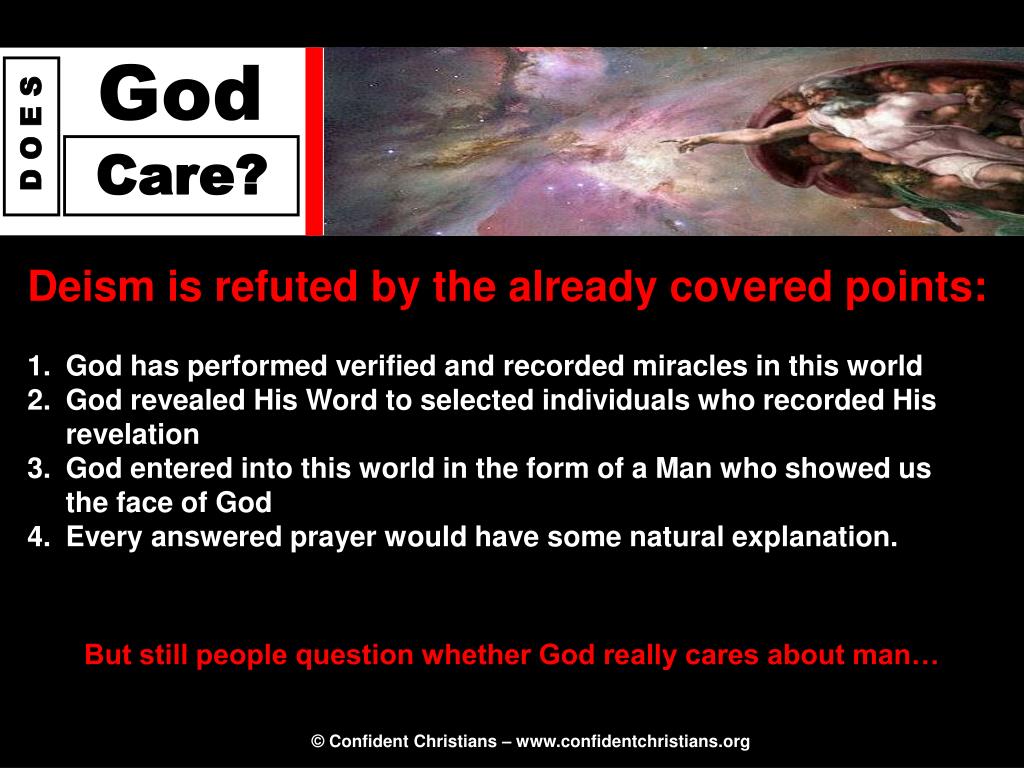 DOES God Care?

Deism is refuted by the already covered points:

1. God has performed verified and recorded miracles in this world
2. God revealed His Word to selected individuals who recorded His revelation
3. God entered into this world in the form of a Man who showed us the face of God
4. Every answered prayer would have some natural explanation.

But still people question whether God really cares about man…

© Confident Christians – www.confidentchristians.org